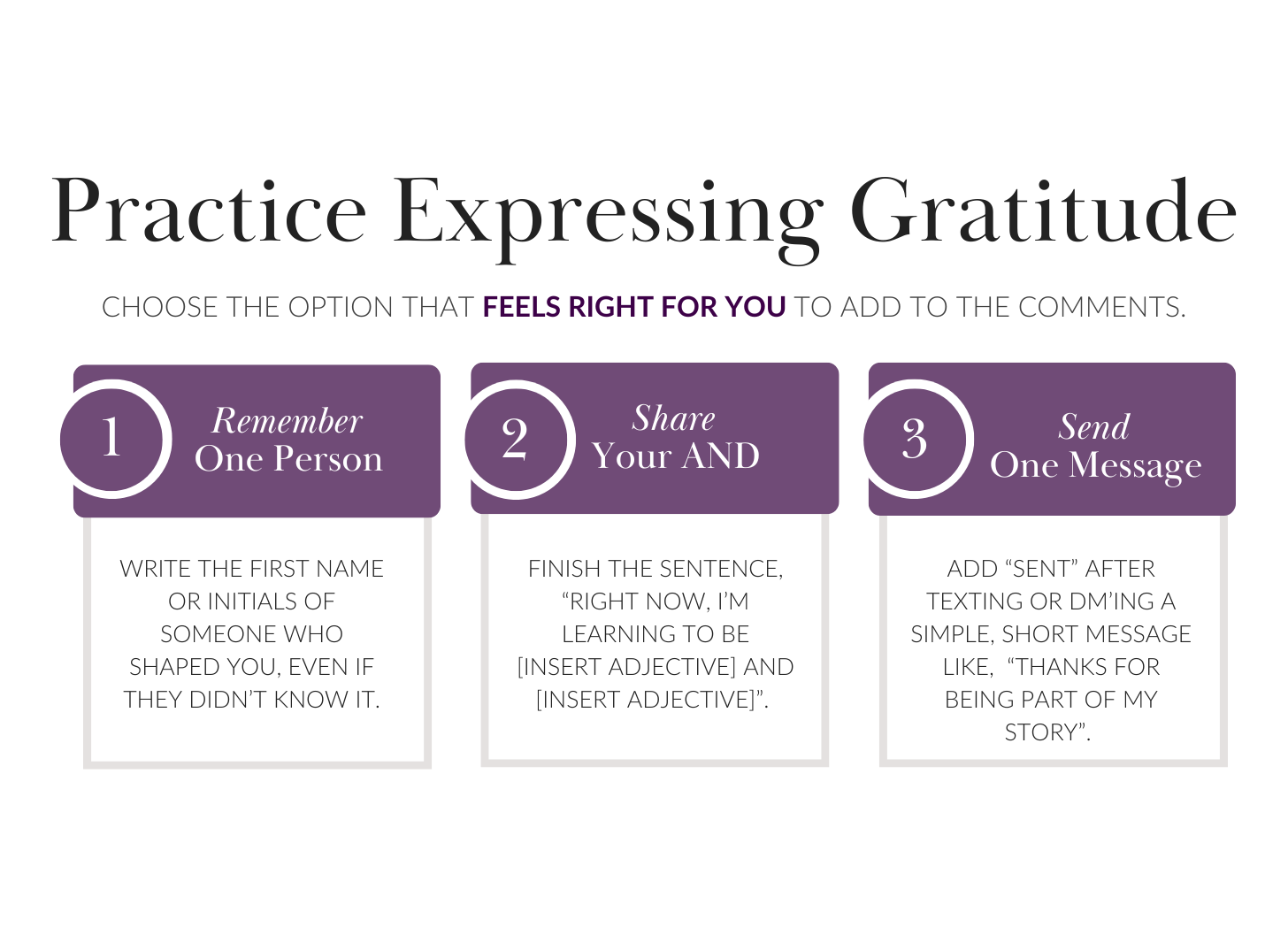 Practice Expressing Gratitude

CHOOSE THE OPTION THAT FEELS RIGHT FOR YOU TO ADD TO THE COMMENTS.

1 Remember One Person

WRITE THE FIRST NAME OR INITIALS OF SOMEONE WHO SHAPED YOU, EVEN IF THEY DIDN'T KNOW IT.

2 Share Your AND

FINISH THE SENTENCE, "RIGHT NOW, I'M LEARNING TO BE [INSERT ADJECTIVE] AND [INSERT ADJECTIVE]".

3 Send One Message

ADD "SENT" AFTER TEXTING OR DM'ING A SIMPLE, SHORT MESSAGE LIKE, "THANKS FOR BEING PART OF MY STORY".